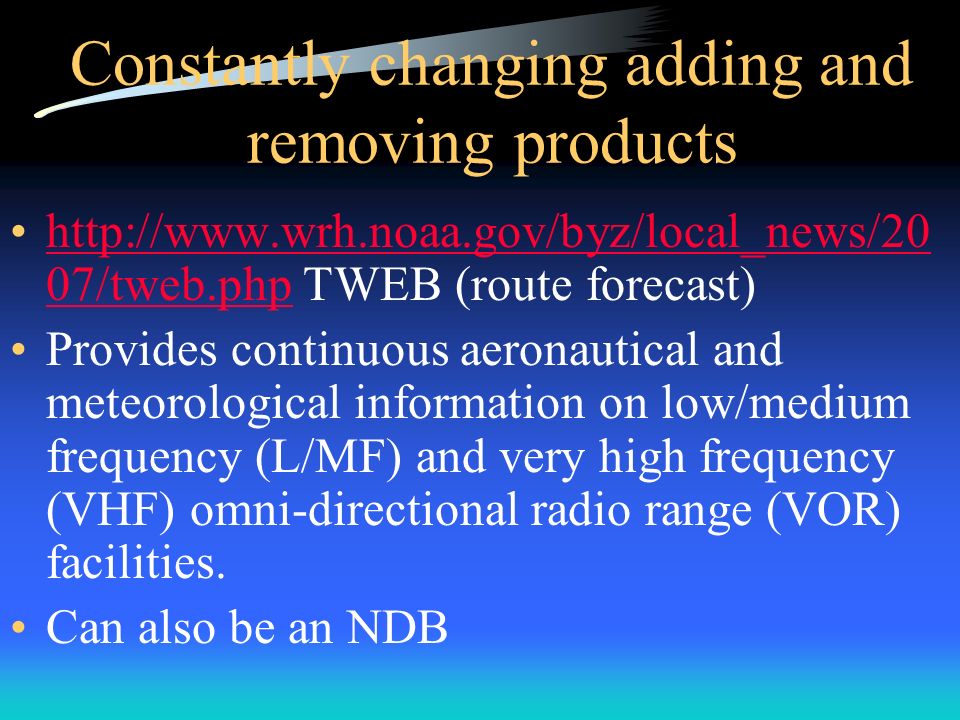 Constantly changing adding and removing products

• http://www.wrh.noaa.gov/byz/local_news/2007/tweb.php TWEB (route forecast)
• Provides continuous aeronautical and meteorological information on low/medium frequency (L/MF) and very high frequency (VHF) omni-directional radio range (VOR) facilities.
• Can also be an NDB